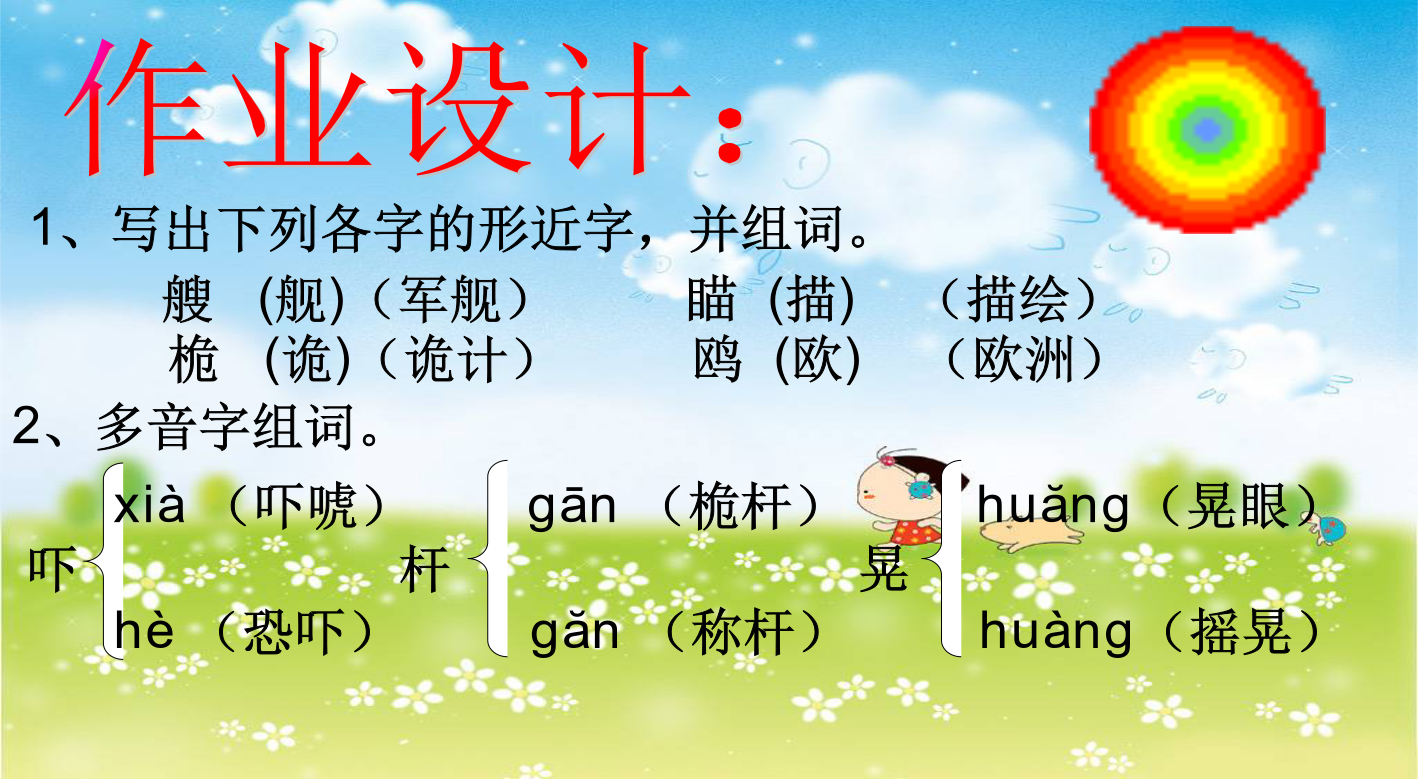 作业设计：

1、写出下列各字的形近字，并组词。

艘 (舰)（军舰） 瞄 (描) （描绘）

桅 (诡)（诡计） 鸥 (欧) （欧洲）

2、多音字组词。

吓 xià （吓唬） hè （恐吓）

杆 gān （桅杆） gǎn （称杆）

晃 huǎng（晃眼） huàng（摇晃）